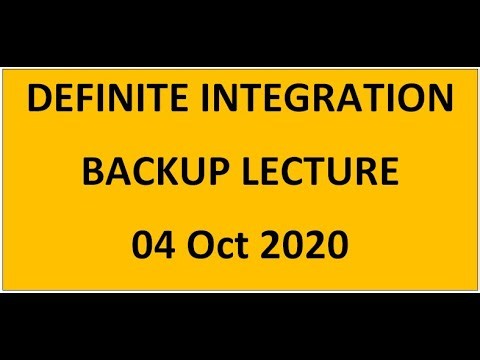 DEFINITE INTEGRATION

BACKUP LECTURE

04 Oct 2020